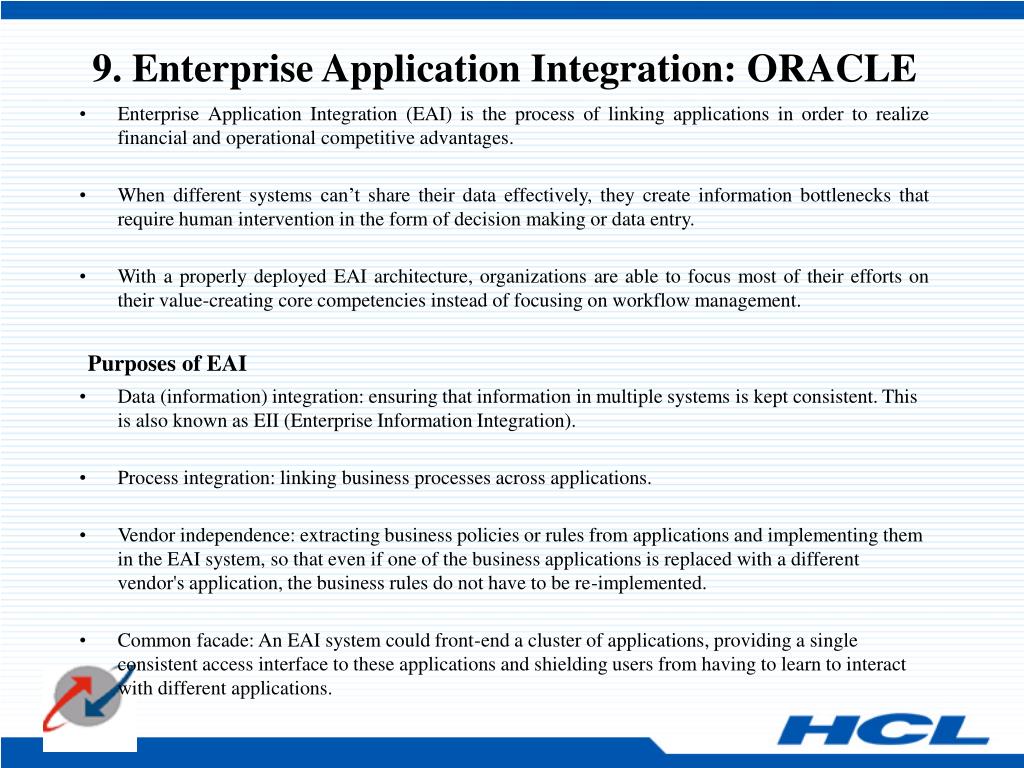 9. Enterprise Application Integration: ORACLE

• Enterprise Application Integration (EAI) is the process of linking applications in order to realize financial and operational competitive advantages.

• When different systems can't share their data effectively, they create information bottlenecks that require human intervention in the form of decision making or data entry.

• With a properly deployed EAI architecture, organizations are able to focus most of their efforts on their value-creating core competencies instead of focusing on workflow management.

Purposes of EAI

• Data (information) integration: ensuring that information in multiple systems is kept consistent. This is also known as EII (Enterprise Information Integration).

• Process integration: linking business processes across applications.

• Vendor independence: extracting business policies or rules from applications and implementing them in the EAI system, so that even if one of the business applications is replaced with a different vendor's application, the business rules do not have to be re-implemented.

• Common facade: An EAI system could front-end a cluster of applications, providing a single consistent access interface to these applications and shielding users from having to learn to interact with different applications.

HCL